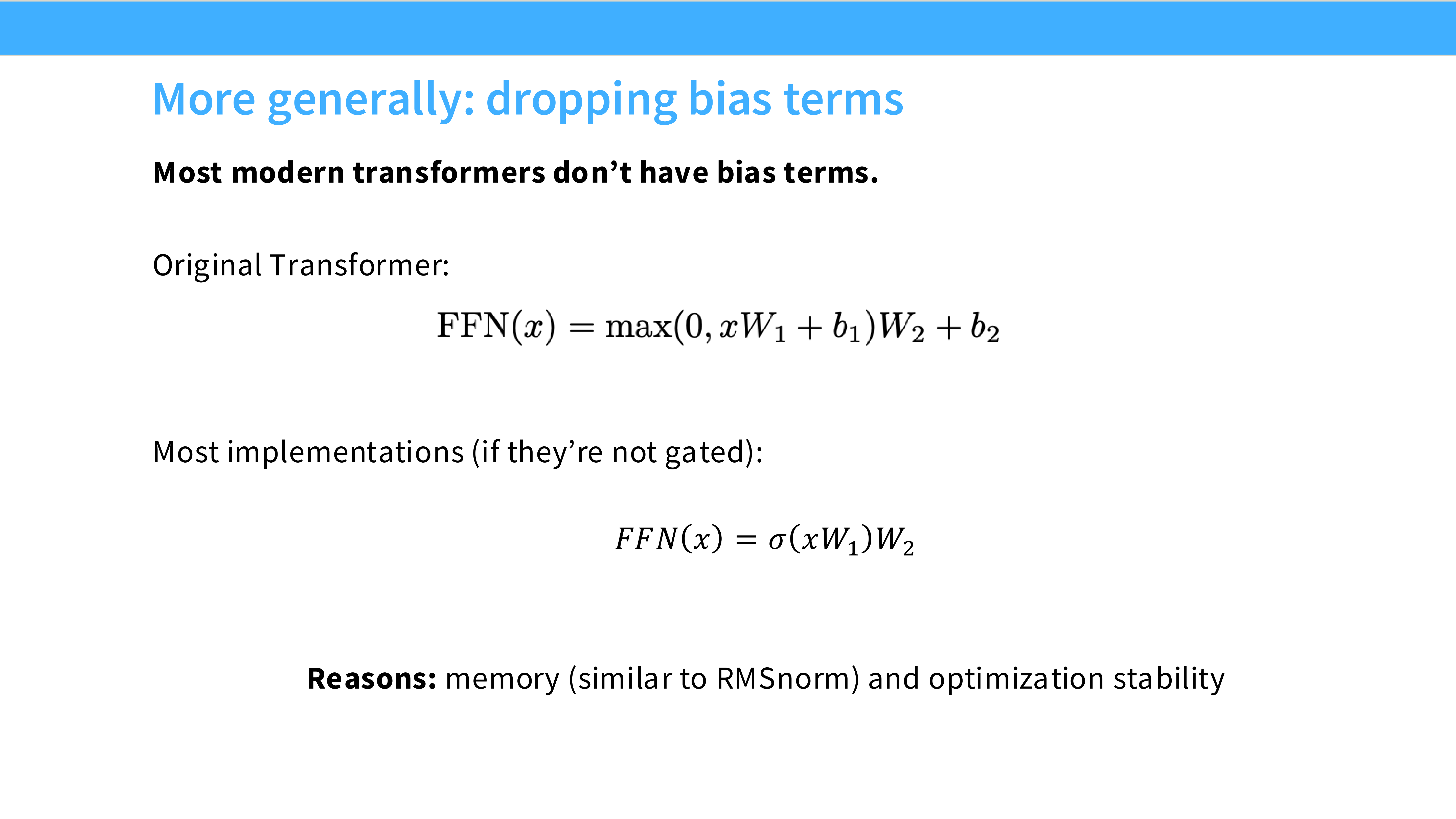 More generally: dropping bias terms

Most modern transformers don’t have bias terms.

Original Transformer:

$\mathrm{FFN}(x) = \max(0, xW_1 + b_1)W_2 + b_2$

Most implementations (if they’re not gated):

$FFN(x) = \sigma(xW_1)W_2$

Reasons: memory (similar to RMSnorm) and optimization stability